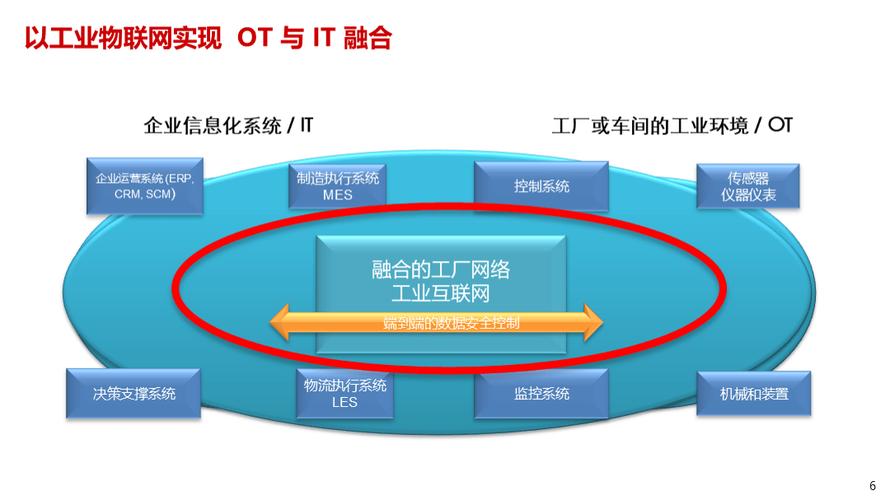 以工业物联网实现 OT 与 IT 融合

企业信息化系统 / IT

工厂或车间的工业环境 / OT

企业运营系统 (ERP, CRM, SCM)

制造执行系统 MES

控制系统

传感器 仪器仪表

融合的工厂网络
工业互联网

端到端的数据安全控制

决策支撑系统

物流执行系统 LES

监控系统

机械和装置

6